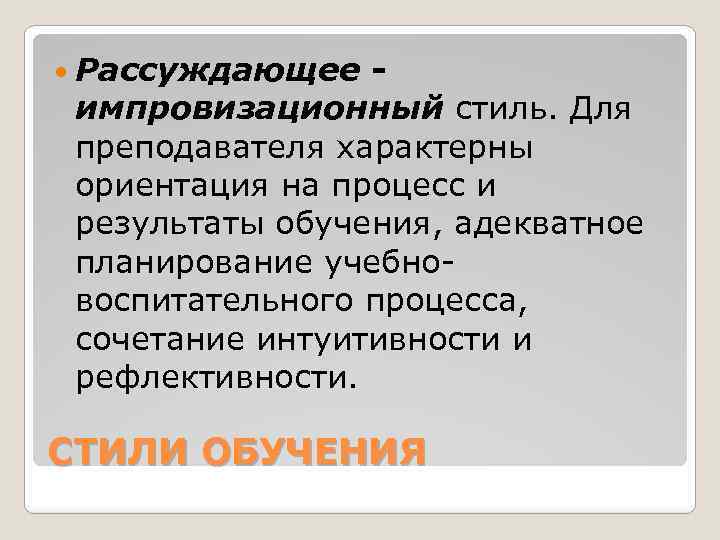 Рассуждающее - импровизационный стиль. Для преподавателя характерны ориентация на процесс и результаты обучения, адекватное планирование учебно-воспитательного процесса, сочетание интуитивности и рефлективности.

СТИЛИ ОБУЧЕНИЯ